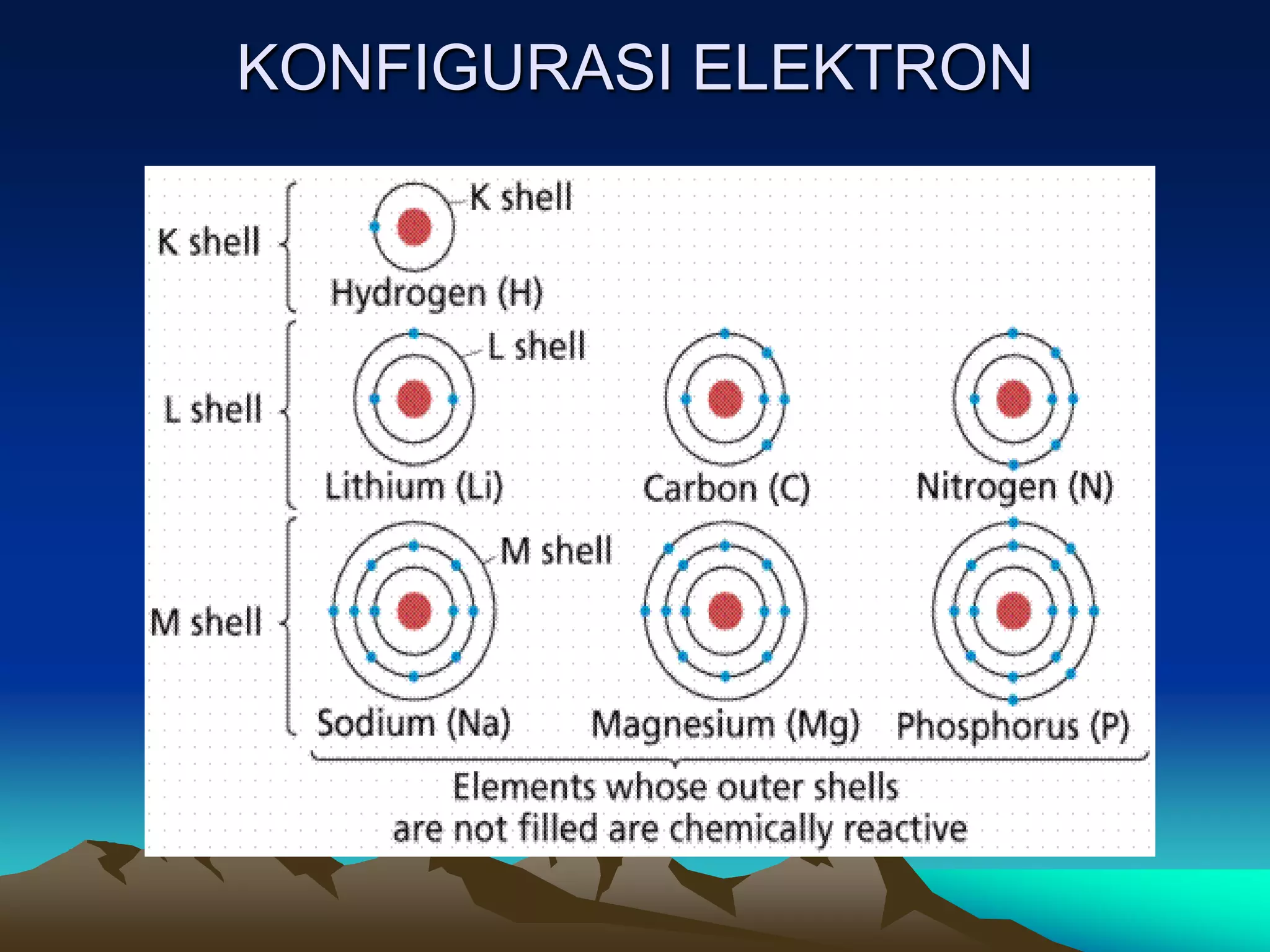 KONFIGURASI ELEKTRON

K shell

K shell

Hydrogen (H)

L shell

L shell

Lithium (Li)

Carbon (C)

Nitrogen (N)

M shell

M shell

Sodium (Na)

Magnesium (Mg)

Phosphorus (P)

Elements whose outer shells are not filled are chemically reactive